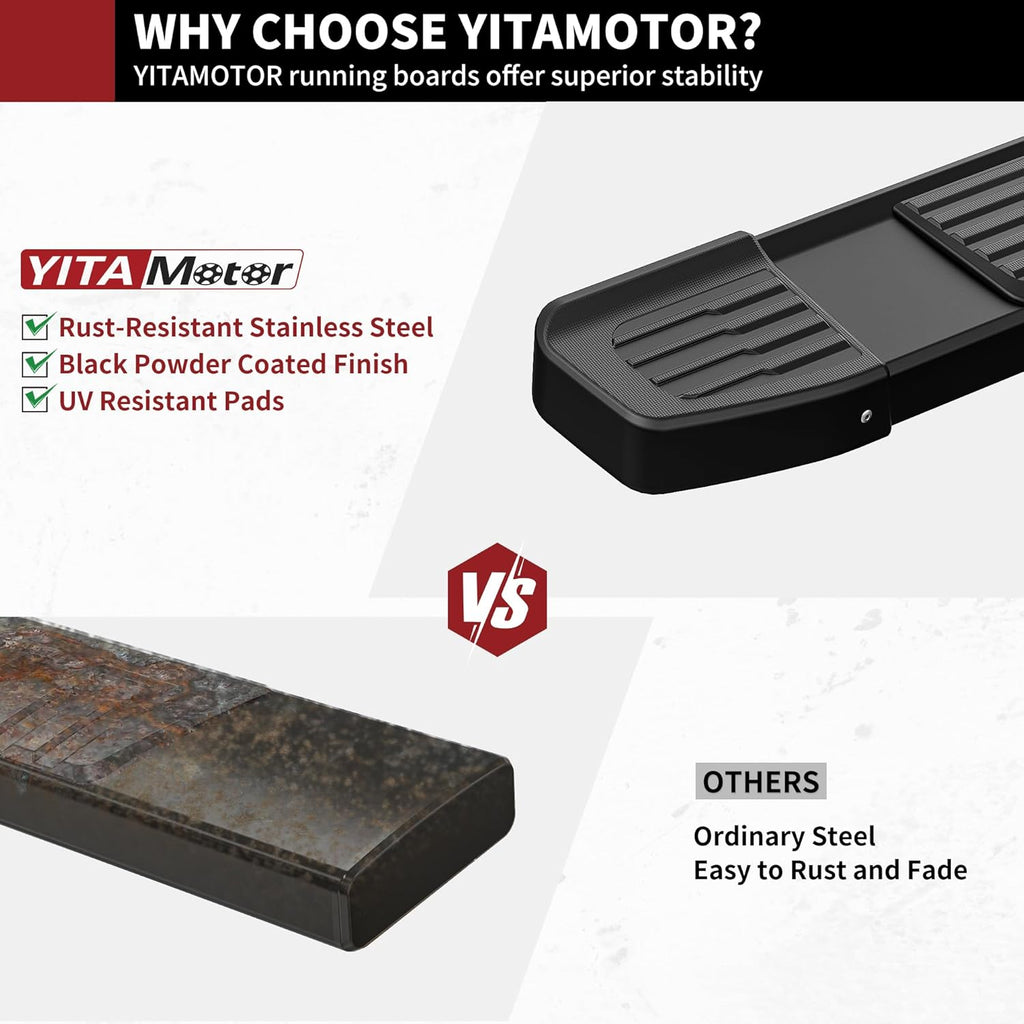 WHY CHOOSE YITAMOTOR?
YITAMOTOR running boards offer superior stability

YITA Motor
Rust-Resistant Stainless Steel
Black Powder Coated Finish
UV Resistant Pads

VS

OTHERS
Ordinary Steel
Easy to Rust and Fade